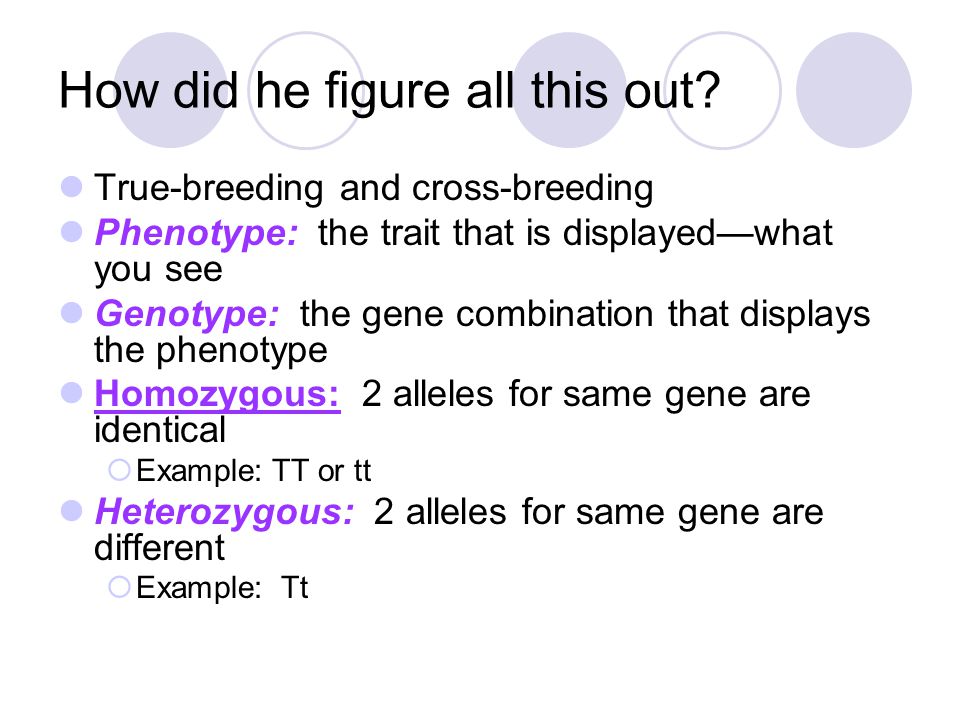 How did he figure all this out?

True-breeding and cross-breeding

Phenotype: the trait that is displayed—what you see

Genotype: the gene combination that displays the phenotype

Homozygous: 2 alleles for same gene are identical

Example: TT or tt

Heterozygous: 2 alleles for same gene are different

Example: Tt